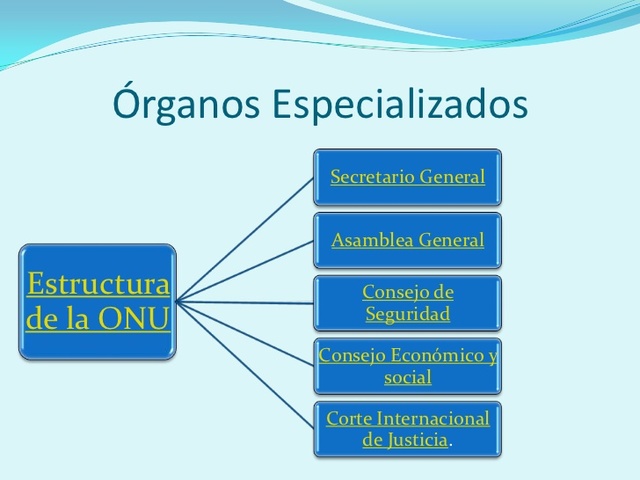 Órganos Especializados

Estructura de la ONU

Secretario General

Asamblea General

Consejo de Seguridad

Consejo Económico y social

Corte Internacional de Justicia.